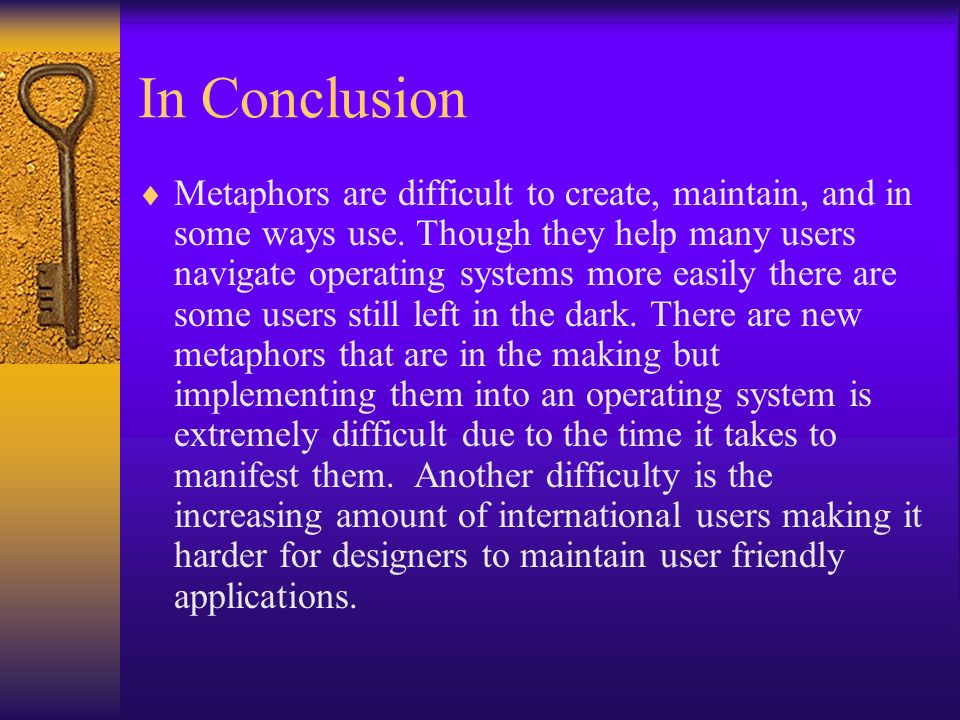 In Conclusion

♦ Metaphors are difficult to create, maintain, and in some ways use. Though they help many users navigate operating systems more easily there are some users still left in the dark. There are new metaphors that are in the making but implementing them into an operating system is extremely difficult due to the time it takes to manifest them. Another difficulty is the increasing amount of international users making it harder for designers to maintain user friendly applications.